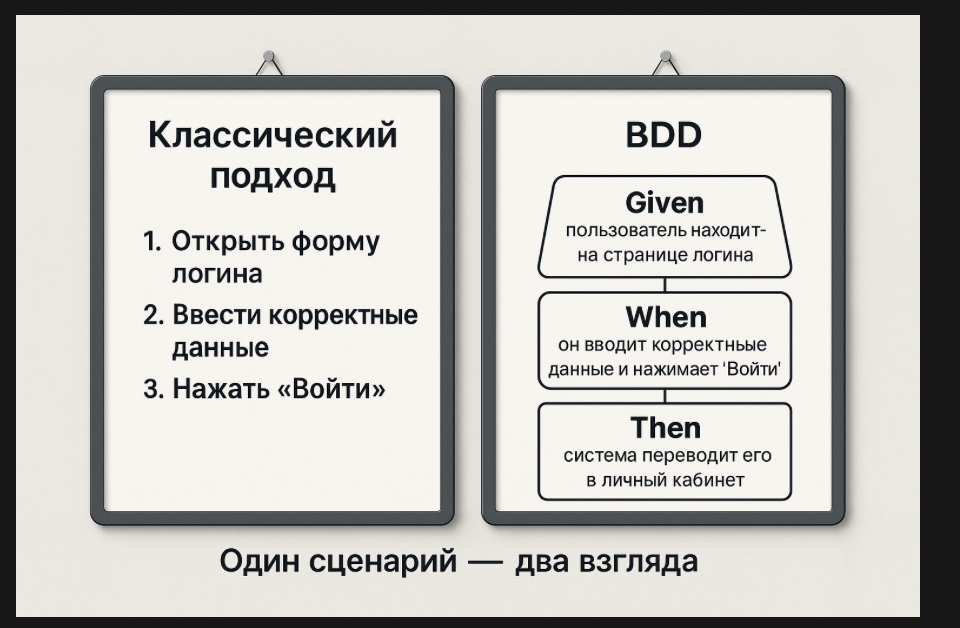 Классический подход

1. Открыть форму логина
2. Ввести корректные данные
3. Нажать «Войти»

BDD

Given
пользователь находит- на странице логина

When
он вводит корректные данные и нажимает 'Войти'

Then
система переводит его в личный кабинет

Один сценарий — два взгляда